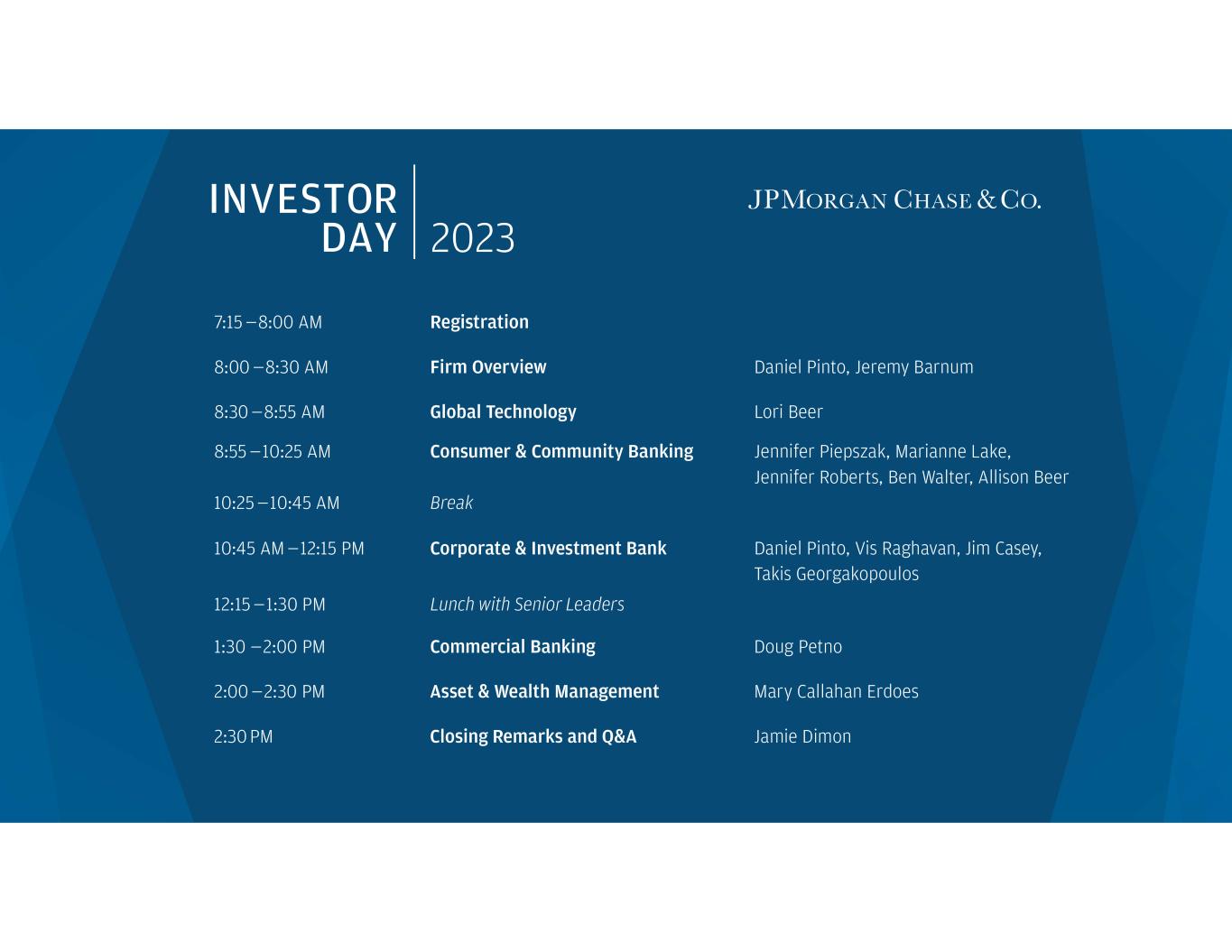 INVESTOR DAY 2023

JPMORGAN CHASE & CO.

| | | |
|---|---|---|
| 7:15 – 8:00 AM | Registration | |
| 8:00 – 8:30 AM | Firm Overview | Daniel Pinto, Jeremy Barnum |
| 8:30 – 8:55 AM | Global Technology | Lori Beer |
| 8:55 – 10:25 AM | Consumer & Community Banking | Jennifer Piepszak, Marianne Lake, Jennifer Roberts, Ben Walter, Allison Beer |
| 10:25 – 10:45 AM | Break | |
| 10:45 AM – 12:15 PM | Corporate & Investment Bank | Daniel Pinto, Vis Raghavan, Jim Casey, Takis Georgakopoulos |
| 12:15 – 1:30 PM | Lunch with Senior Leaders | |
| 1:30 – 2:00 PM | Commercial Banking | Doug Petno |
| 2:00 – 2:30 PM | Asset & Wealth Management | Mary Callahan Erdoes |
| 2:30 PM | Closing Remarks and Q&A | Jamie Dimon |